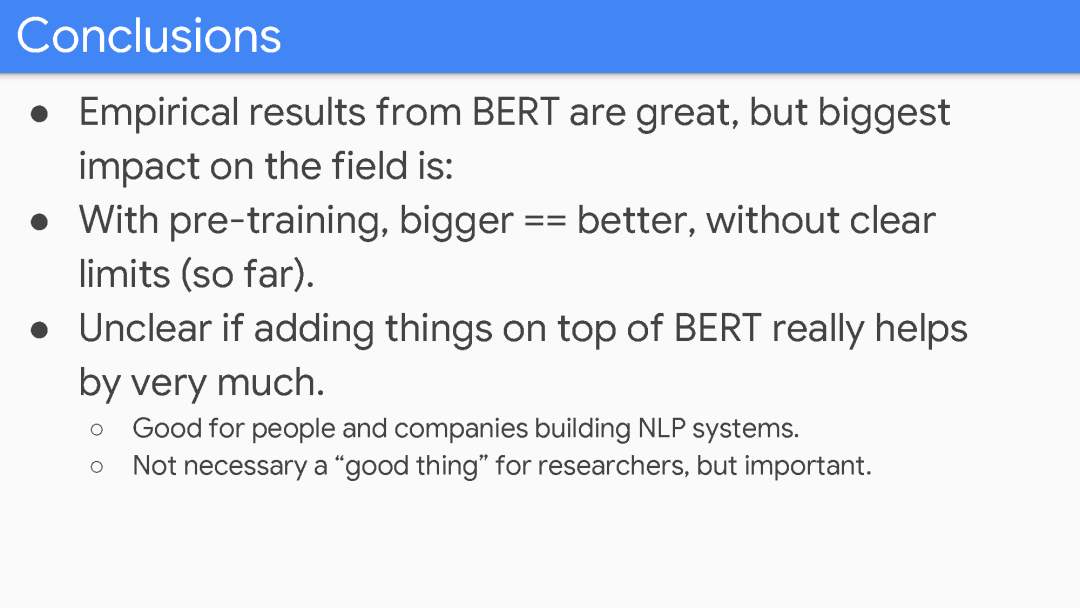 Conclusions

● Empirical results from BERT are great, but biggest impact on the field is:
● With pre-training, bigger == better, without clear limits (so far).
● Unclear if adding things on top of BERT really helps by very much.
○ Good for people and companies building NLP systems.
○ Not necessary a “good thing” for researchers, but important.